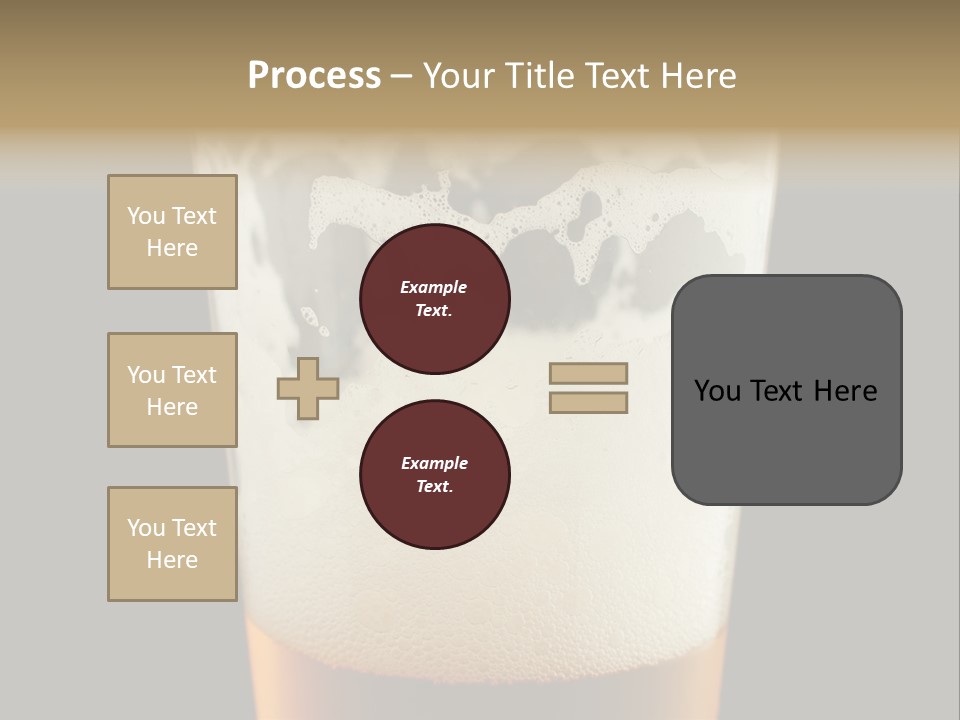 Process – Your Title Text Here

You Text Here

You Text Here

You Text Here

Example Text.

Example Text.

You Text Here